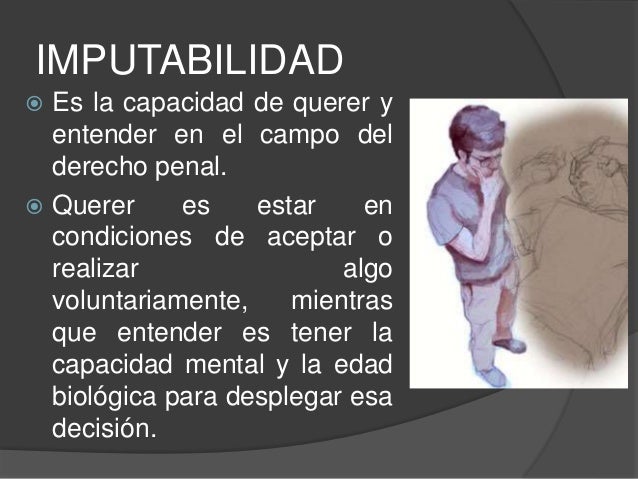 IMPUTABILIDAD

Es la capacidad de querer y entender en el campo del derecho penal.

Querer es estar en condiciones de aceptar o realizar algo voluntariamente, mientras que entender es tener la capacidad mental y la edad biológica para desplegar esa decisión.